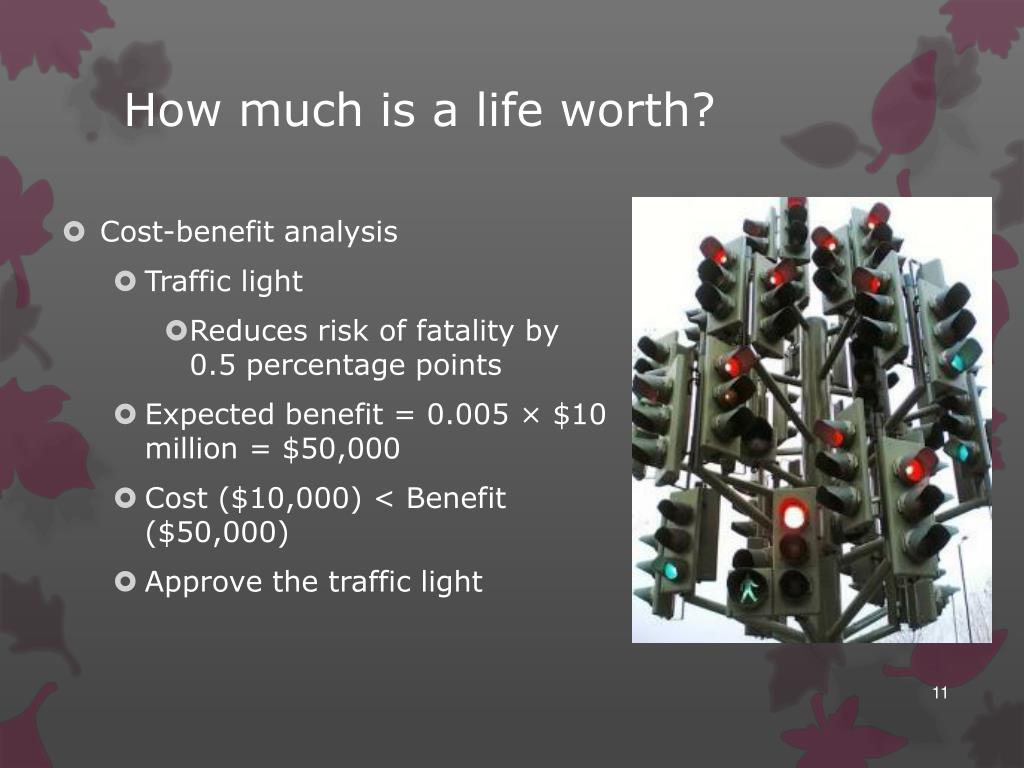 How much is a life worth?

Cost-benefit analysis

Traffic light

Reduces risk of fatality by 0.5 percentage points

Expected benefit = 0.005 × \$10 million = \$50,000

Cost (\$10,000) < Benefit (\$50,000)

Approve the traffic light

11